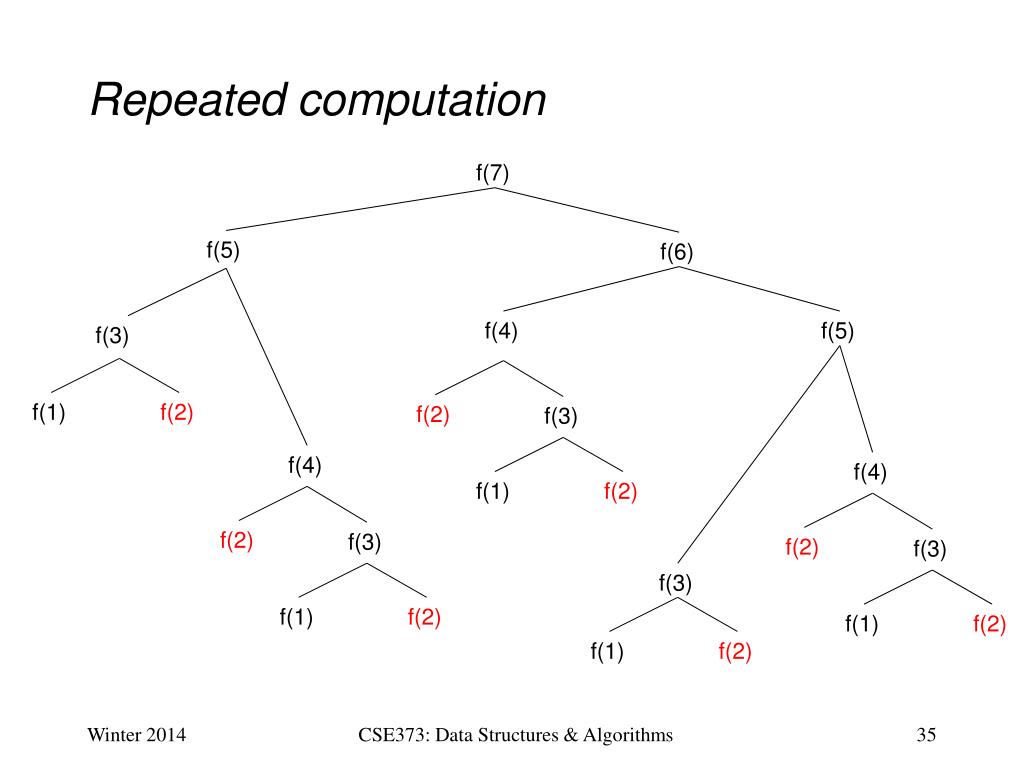 Repeated computation

f(7)

f(5)

f(6)

f(3)

f(4)

f(5)

f(1)

f(2)

f(2)

f(3)

f(4)

f(1)

f(2)

f(4)

f(2)

f(3)

f(2)

f(3)

f(3)

f(1)

f(2)

f(1)

f(2)

f(1)

f(2)

Winter 2014

CSE373: Data Structures & Algorithms

35